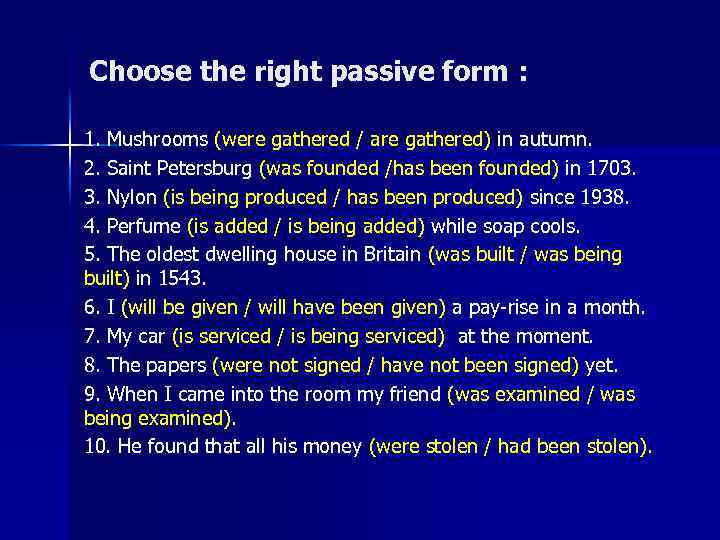 Choose the right passive form :

1. Mushrooms (were gathered / are gathered) in autumn.
2. Saint Petersburg (was founded /has been founded) in 1703.
3. Nylon (is being produced / has been produced) since 1938.
4. Perfume (is added / is being added) while soap cools.
5. The oldest dwelling house in Britain (was built / was being built) in 1543.
6. I (will be given / will have been given) a pay-rise in a month.
7. My car (is serviced / is being serviced) at the moment.
8. The papers (were not signed / have not been signed) yet.
9. When I came into the room my friend (was examined / was being examined).
10. He found that all his money (were stolen / had been stolen).